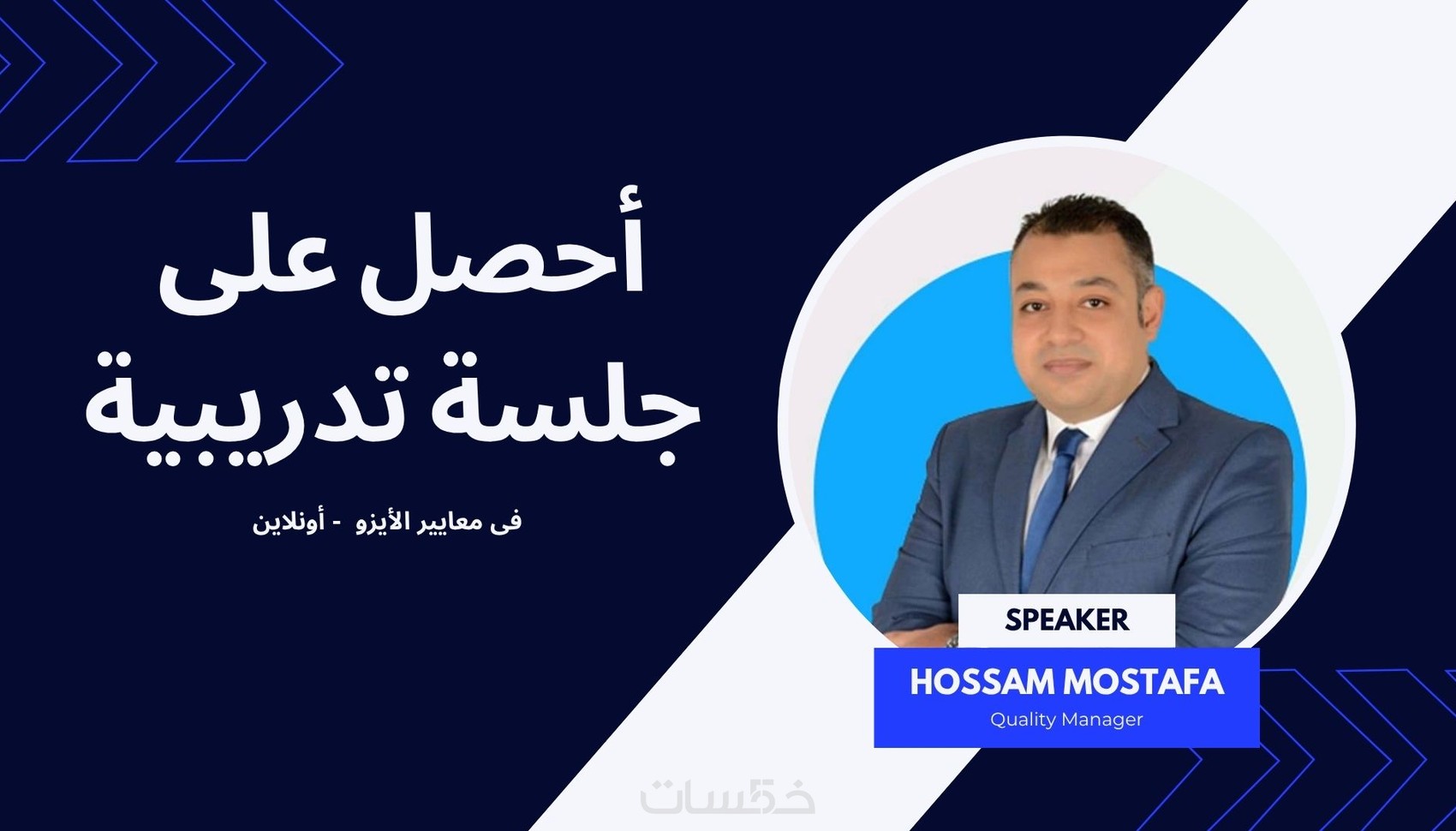 أحصل على
جلسة تدريبية

فى معايير الأيزو - أونلاين

SPEAKER
HOSSAM MOSTAFA
Quality Manager

خمسات